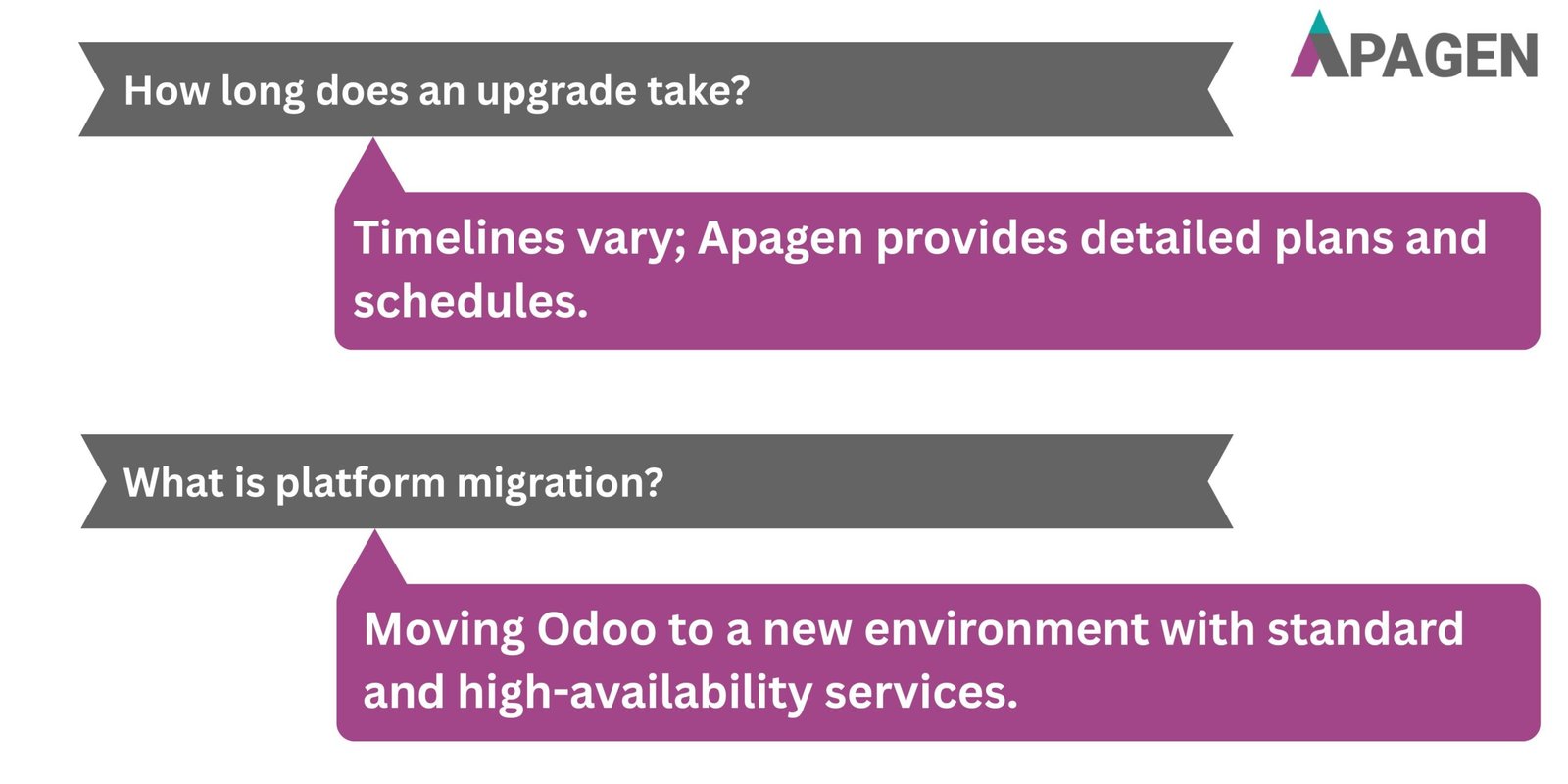 APAGEN

How long does an upgrade take?

Timelines vary; Apagen provides detailed plans and schedules.

What is platform migration?

Moving Odoo to a new environment with standard and high-availability services.